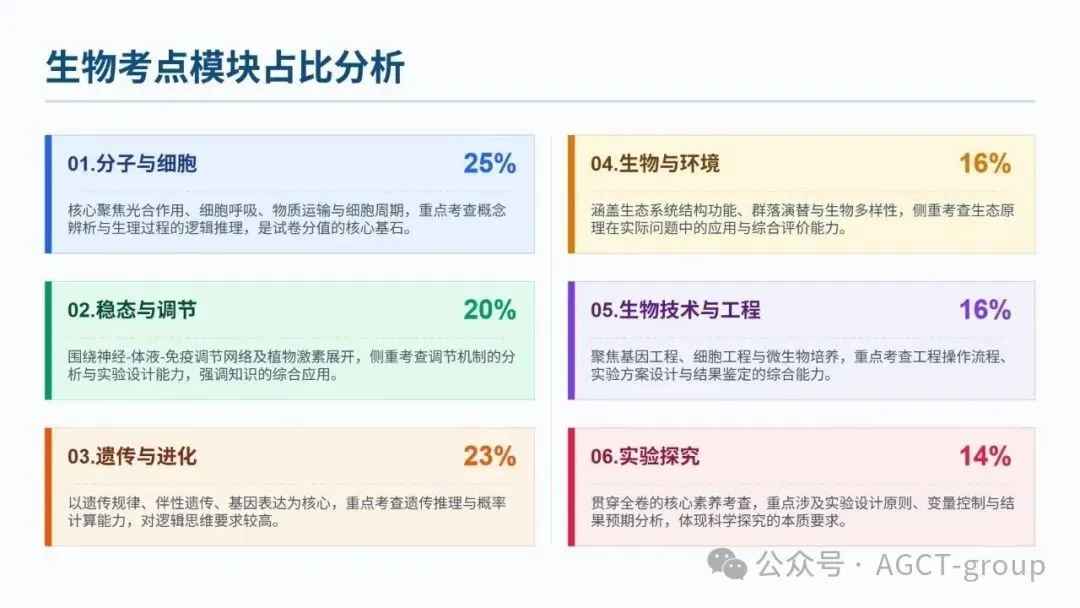 生物考点模块占比分析

01.分子与细胞
25%
核心聚焦光合作用、细胞呼吸、物质运输与细胞周期，重点考查概念辨析与生理过程的逻辑推理，是试卷分值的核心基石。

02.稳态与调节
20%
围绕神经-体液-免疫调节网络及植物激素展开，侧重考查调节机制的分析与实验设计能力，强调知识的综合应用。

03.遗传与进化
23%
以遗传规律、伴性遗传、基因表达为核心，重点考查遗传推理与概率计算能力，对逻辑思维要求较高。

04.生物与环境
16%
涵盖生态系统结构功能、群落演替与生物多样性，侧重考查生态原理在实际问题中的应用与综合评价能力。

05.生物技术与工程
16%
聚焦基因工程、细胞工程与微生物培养，重点考查工程操作流程、实验方案设计与结果鉴定的综合能力。

06.实验探究
14%
贯穿全卷的核心素养考查，重点涉及实验设计原则、变量控制与结果预期分析，体现科学探究的本质要求。

公众号 · AGCT-group